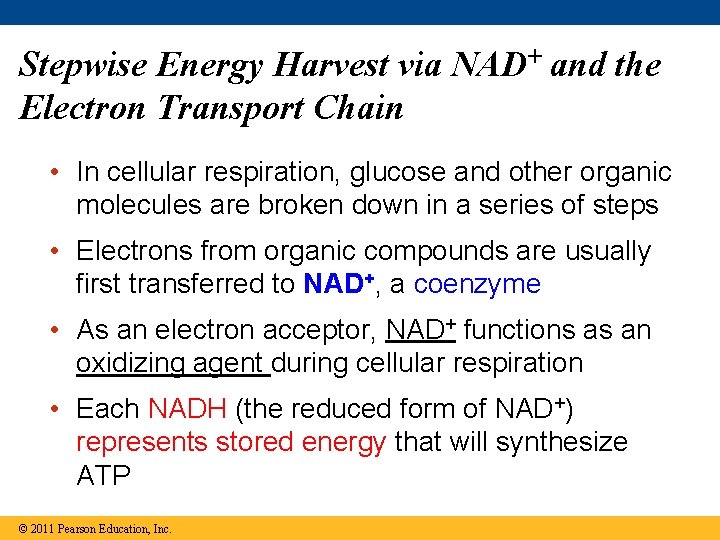 Stepwise Energy Harvest via $NAD^+$ and the Electron Transport Chain

• In cellular respiration, glucose and other organic molecules are broken down in a series of steps

• Electrons from organic compounds are usually first transferred to $NAD^+$, a coenzyme

• As an electron acceptor, $NAD^+$ functions as an oxidizing agent during cellular respiration

• Each NADH (the reduced form of $NAD^+$) represents stored energy that will synthesize ATP

© 2011 Pearson Education, Inc.